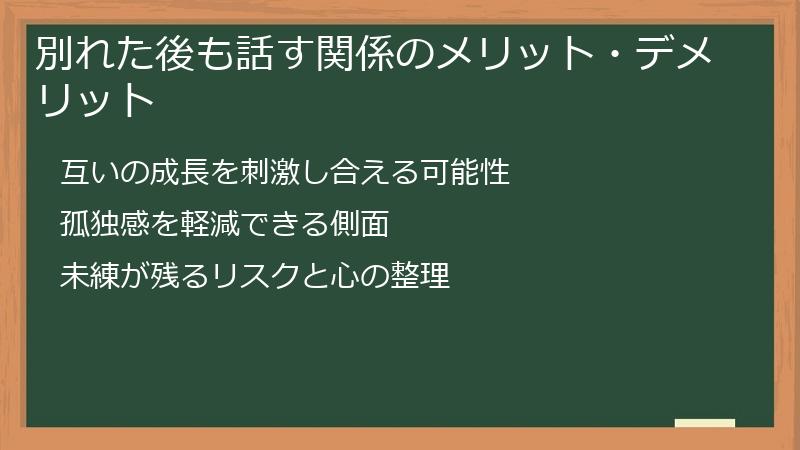 別れた後も話す関係のメリット・デメリット

互いの成長を刺激し合える可能性

孤独感を軽減できる側面

未練が残るリスクと心の整理